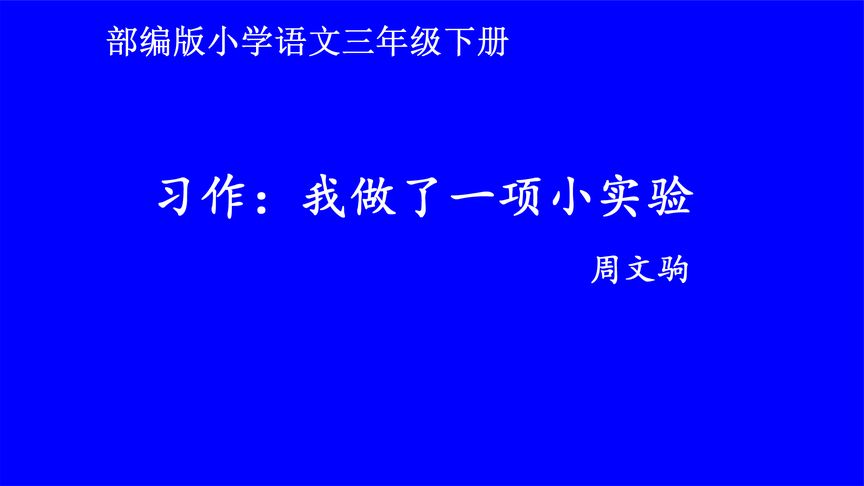 部编版小学语文三年级下册

习作：我做了一项小实验

周文驹